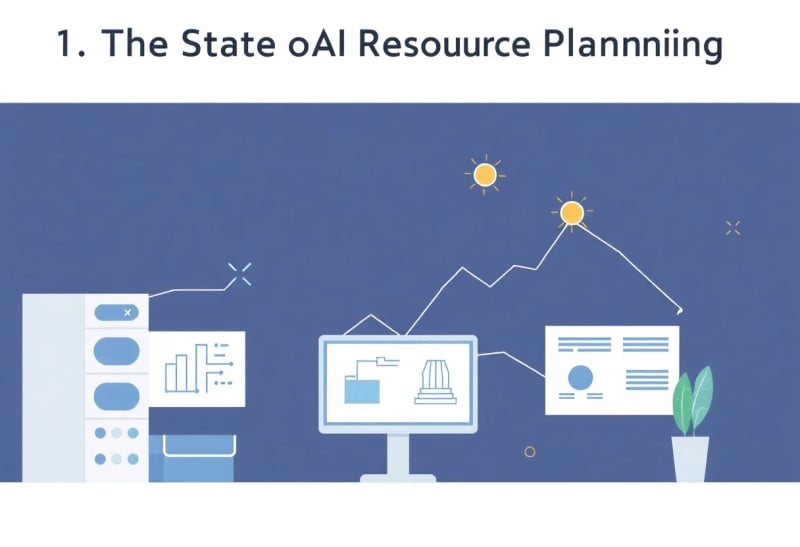 1. The State oAI Resouurce Plannniing